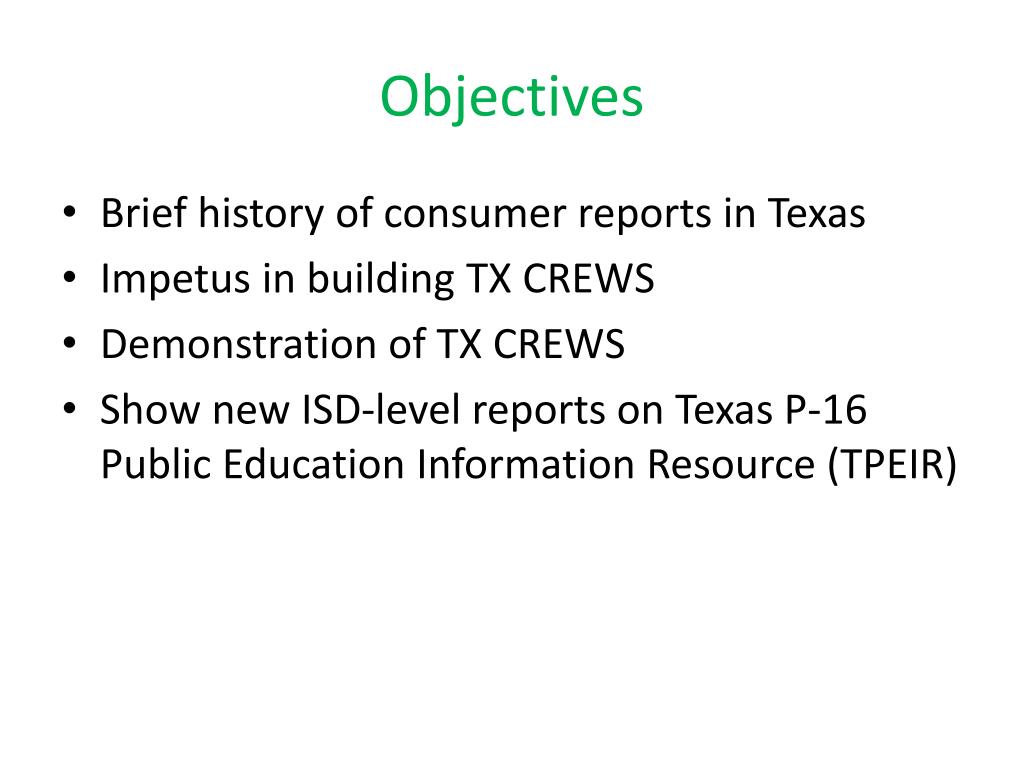 Objectives

• Brief history of consumer reports in Texas
• Impetus in building TX CREWS
• Demonstration of TX CREWS
• Show new ISD-level reports on Texas P-16 Public Education Information Resource (TPEIR)